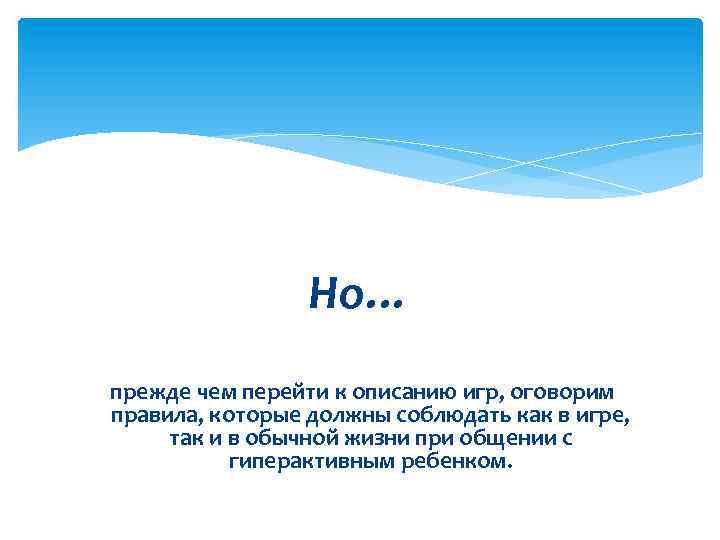 Но…

прежде чем перейти к описанию игр, оговорим правила, которые должны соблюдать как в игре, так и в обычной жизни при общении с гиперактивным ребенком.